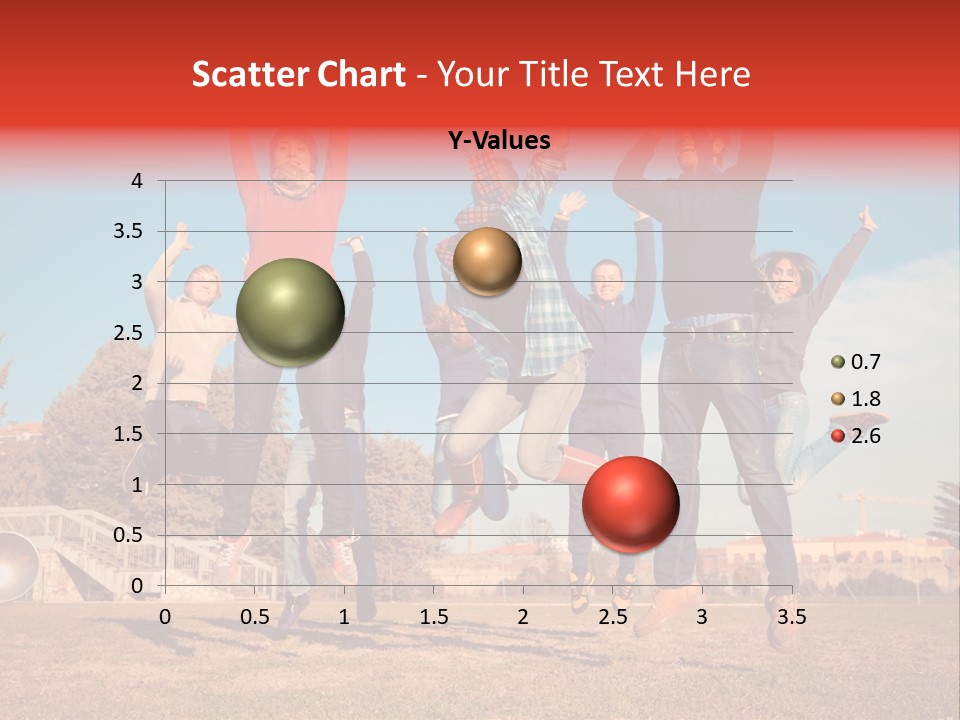 Scatter Chart - Your Title Text Here

Y-Values

4
3.5
3
2.5
2
1.5
1
0.5
0

0 0.5 1 1.5 2 2.5 3 3.5

0.7
1.8
2.6